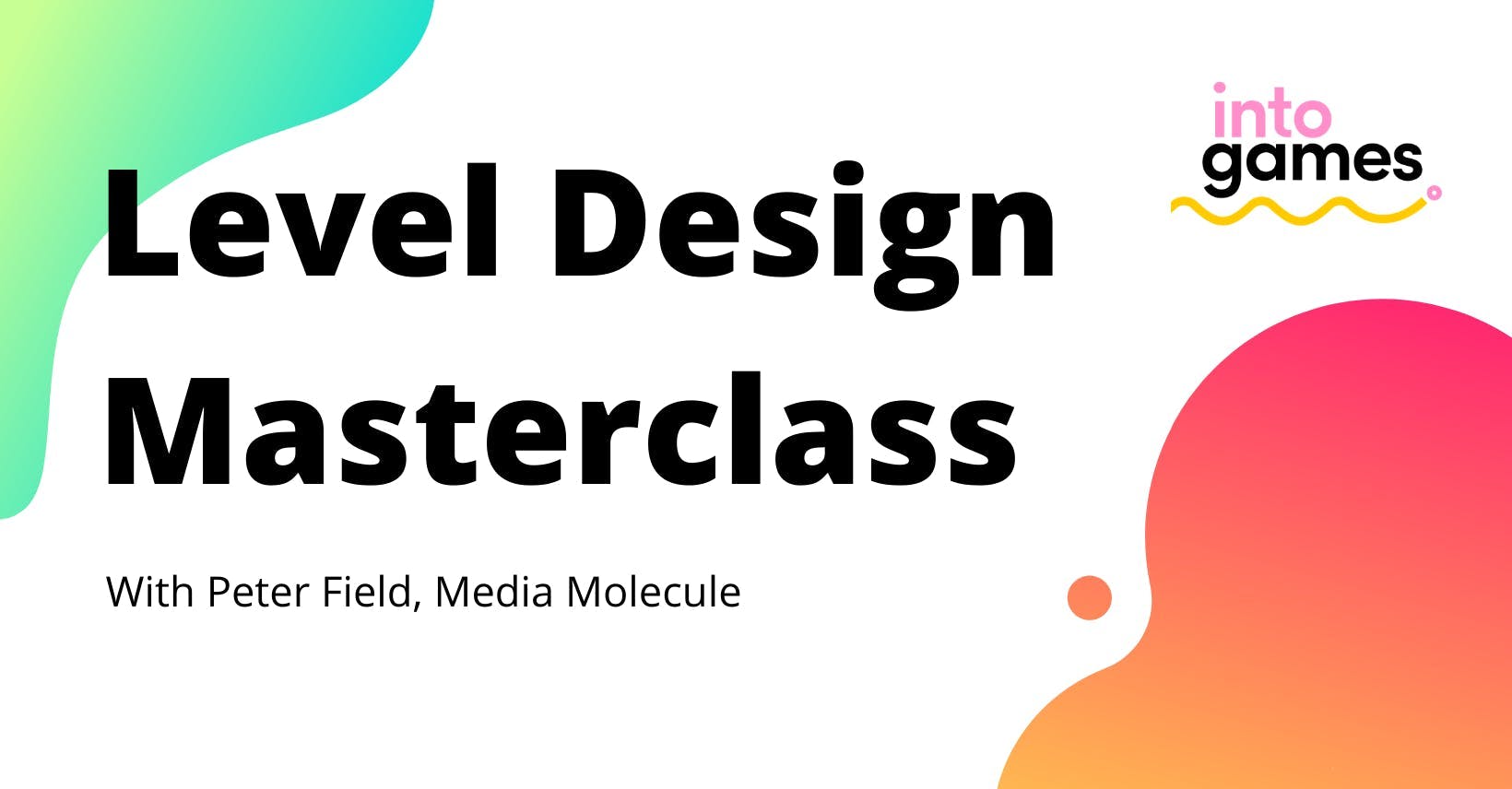 into
games

Level Design Masterclass

With Peter Field, Media Molecule